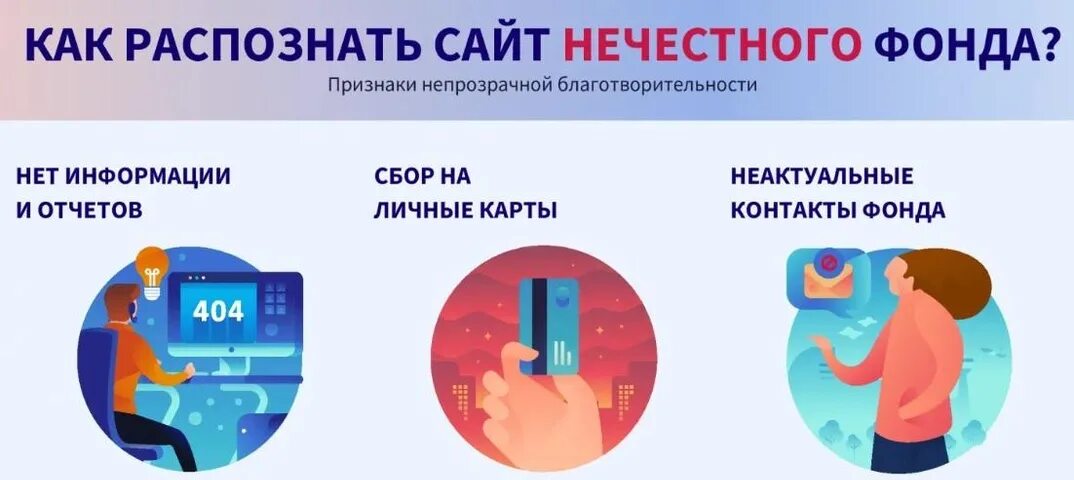 КАК РАСПОЗНАТЬ САЙТ НЕЧЕСТНОГО ФОНДА?

Признаки непрозрачной благотворительности

НЕТ ИНФОРМАЦИИ И ОТЧЕТОВ

404

СБОР НА ЛИЧНЫЕ КАРТЫ

НЕАКТУАЛЬНЫЕ КОНТАКТЫ ФОНДА